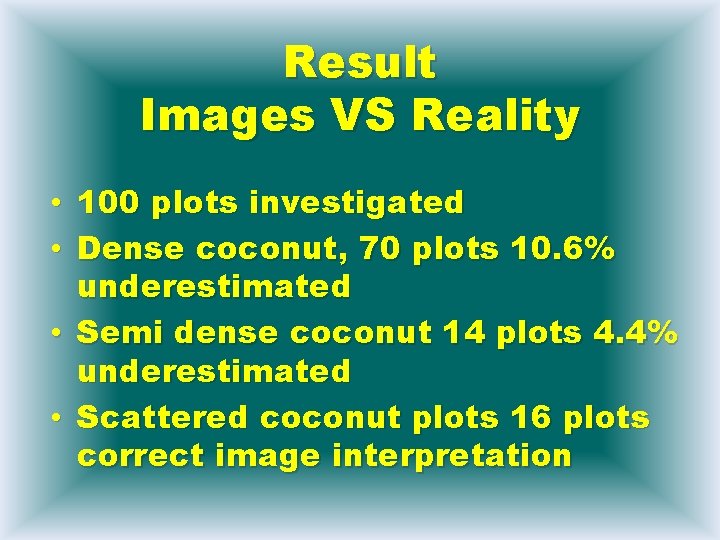 Result
Images VS Reality

• 100 plots investigated
• Dense coconut, 70 plots 10.6% underestimated
• Semi dense coconut 14 plots 4.4% underestimated
• Scattered coconut plots 16 plots correct image interpretation